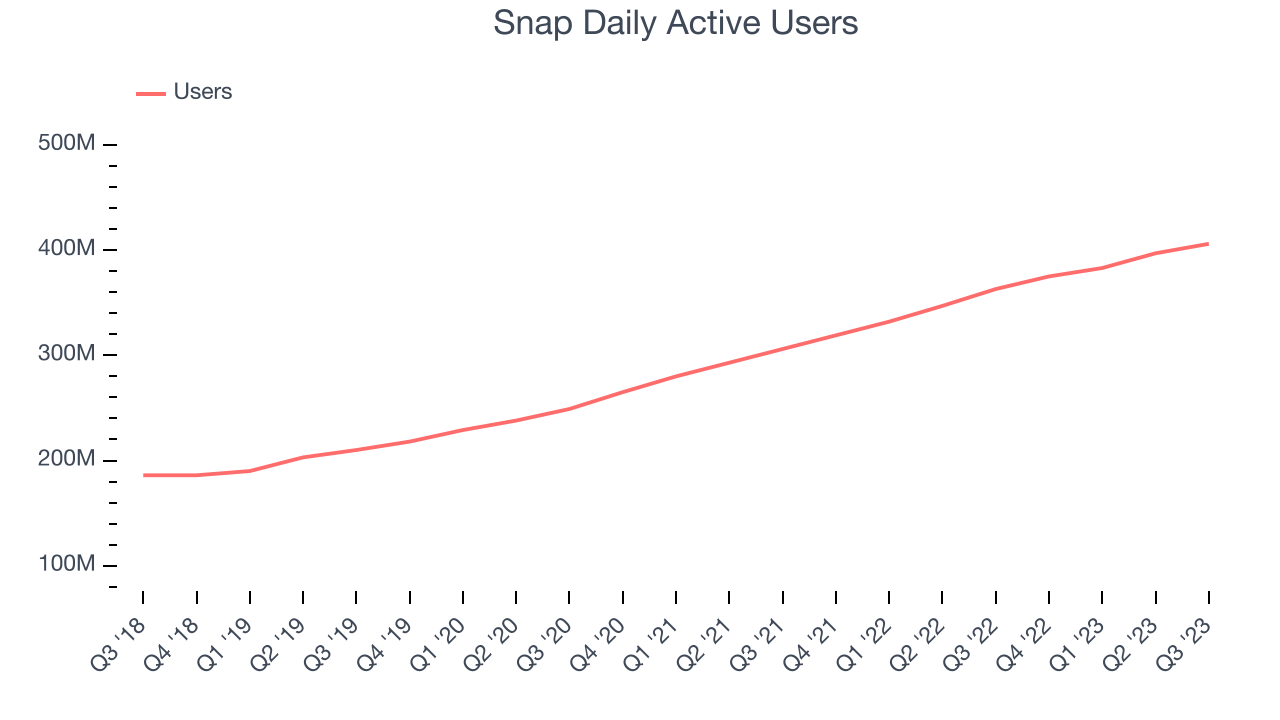 Snap Daily Active Users

Users

500M
400M
300M
200M
100M

Q3 '18
Q4 '18
Q1 '19
Q2 '19
Q3 '19
Q4 '19
Q1 '20
Q2 '20
Q3 '20
Q4 '20
Q1 '21
Q2 '21
Q3 '21
Q4 '21
Q1 '22
Q2 '22
Q3 '22
Q4 '22
Q1 '23
Q2 '23
Q3 '23